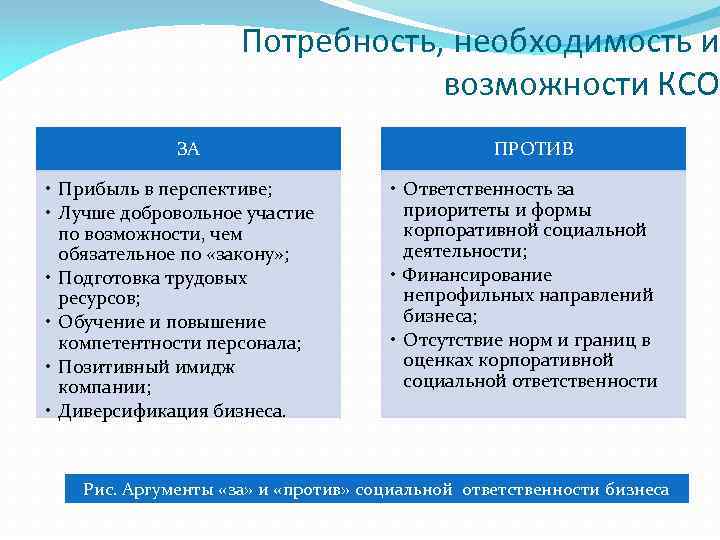 Потребность, необходимость и возможности КСО

ЗА

• Прибыль в перспективе;
• Лучше добровольное участие по возможности, чем обязательное по «закону»;
• Подготовка трудовых ресурсов;
• Обучение и повышение компетентности персонала;
• Позитивный имидж компании;
• Диверсификация бизнеса.

ПРОТИВ

• Ответственность за приоритеты и формы корпоративной социальной деятельности;
• Финансирование непрофильных направлений бизнеса;
• Отсутствие норм и границ в оценках корпоративной социальной ответственности

Рис. Аргументы «за» и «против» социальной ответственности бизнеса